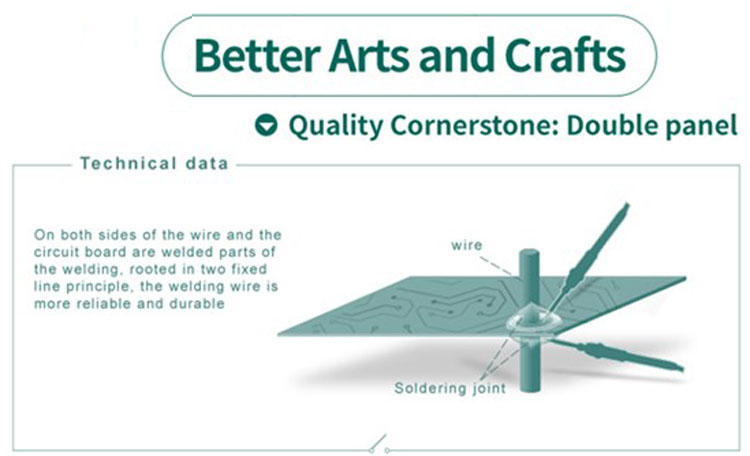 Better Arts and Crafts

Quality Cornerstone: Double panel

Technical data

On both sides of the wire and the circuit board are welded parts of the welding, rooted in two fixed line principle, the welding wire is more reliable and durable

wire

Soldering joint